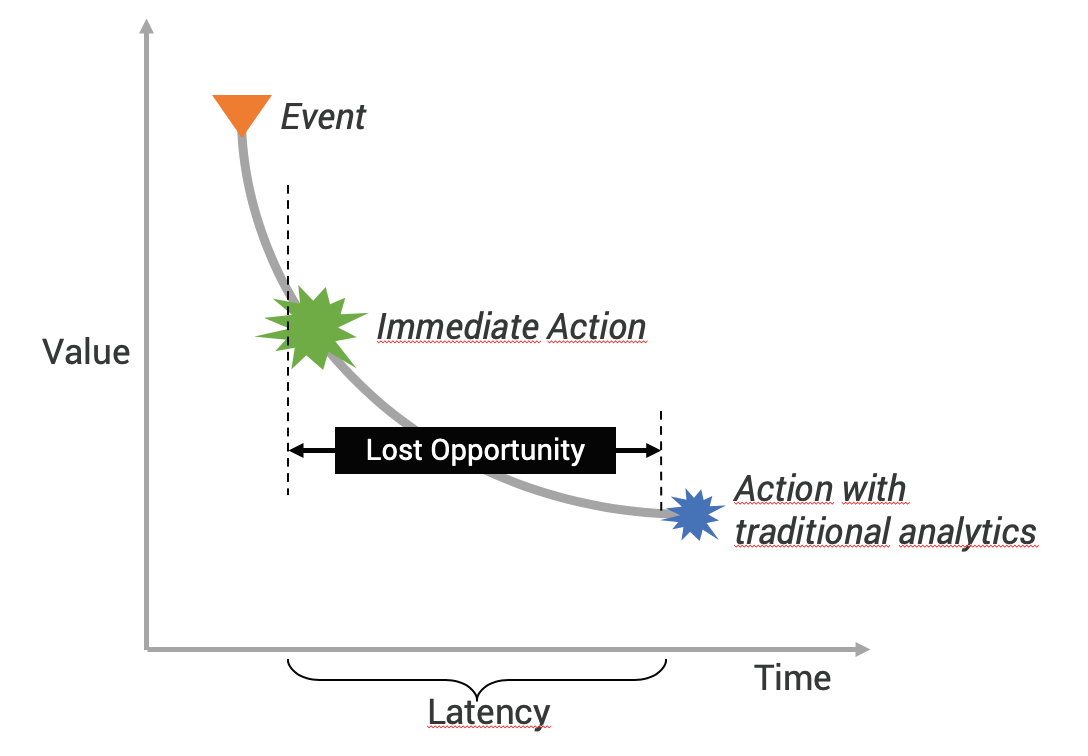 Event

Value

Immediate Action

Lost Opportunity

Action with traditional analytics

Time

Latency